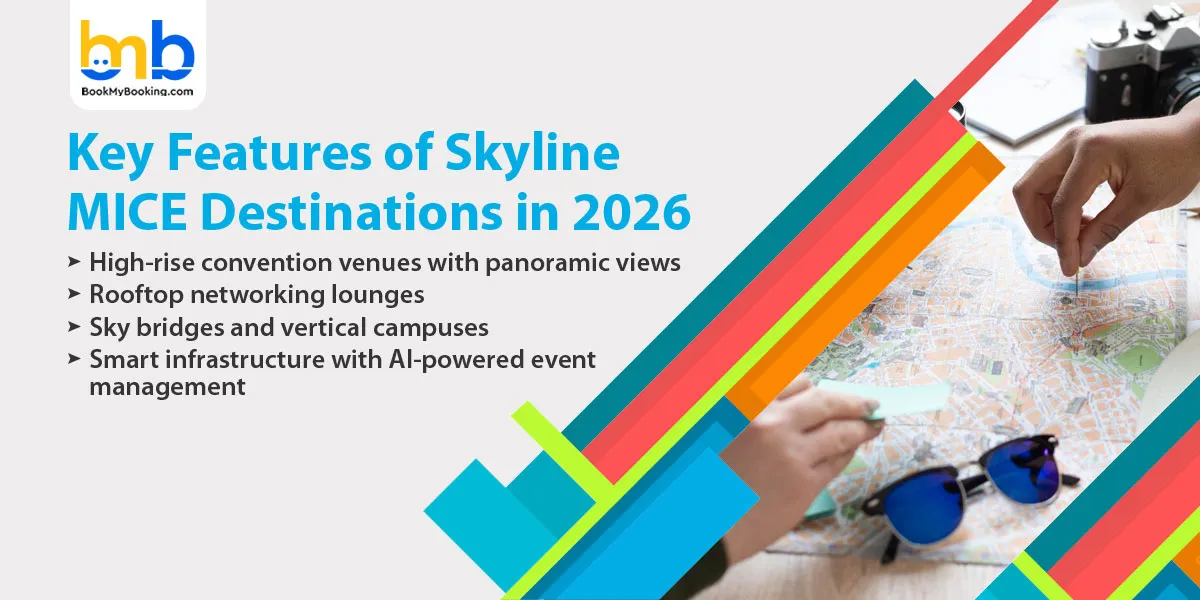 bmb
BookMyBooking.com

Key Features of Skyline MICE Destinations in 2026

➤ High-rise convention venues with panoramic views
➤ Rooftop networking lounges
➤ Sky bridges and vertical campuses
➤ Smart infrastructure with AI-powered event management